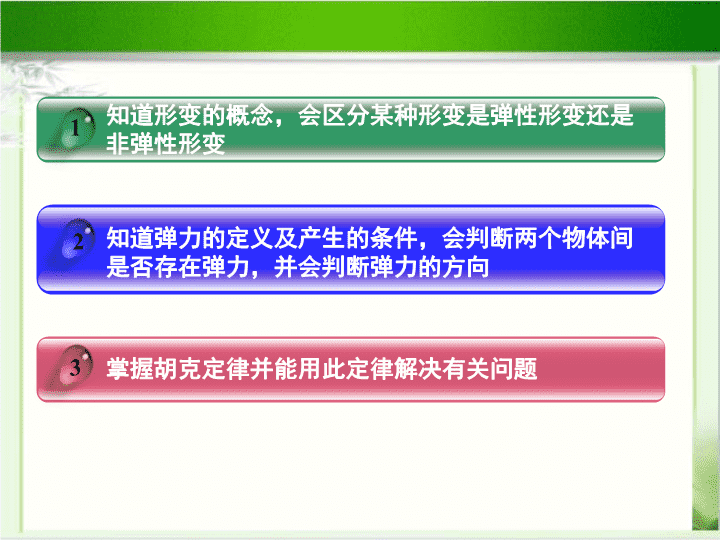 1 知道形变的概念，会区分某种形变是弹性形变还是非弹性形变

2 知道弹力的定义及产生的条件，会判断两个物体间是否存在弹力，并会判断弹力的方向

3 掌握胡克定律并能用此定律解决有关问题